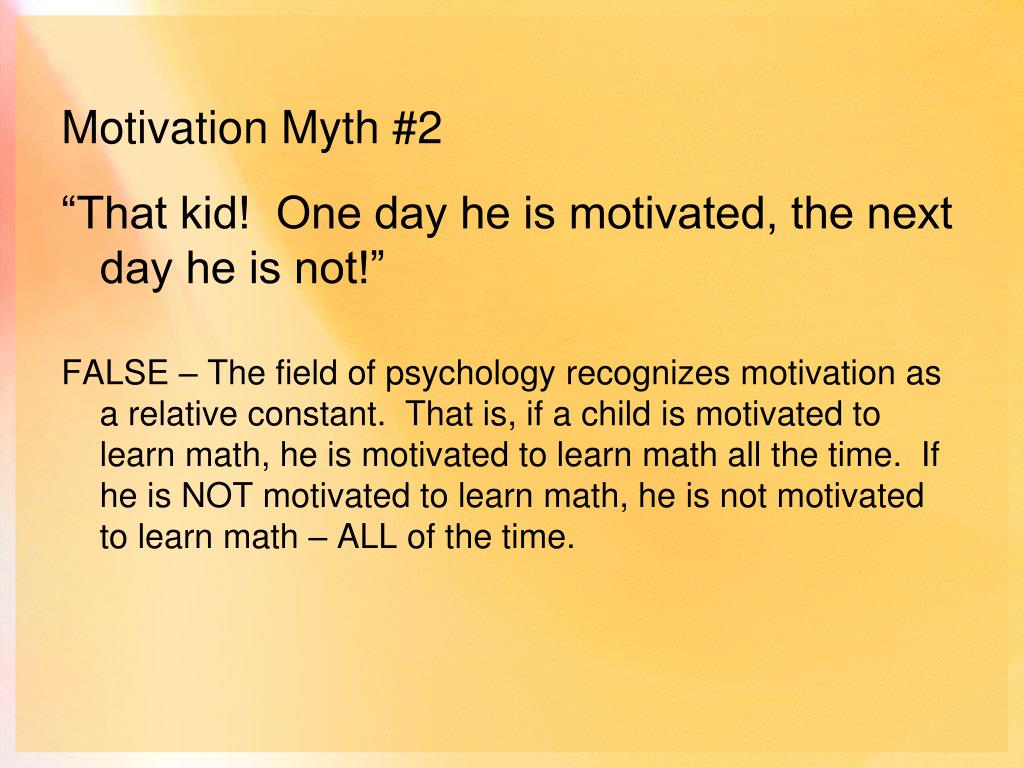 Motivation Myth #2

“That kid!  One day he is motivated, the next day he is not!”

FALSE – The field of psychology recognizes motivation as a relative constant.  That is, if a child is motivated to learn math, he is motivated to learn math all the time.  If he is NOT motivated to learn math, he is not motivated to learn math – ALL of the time.